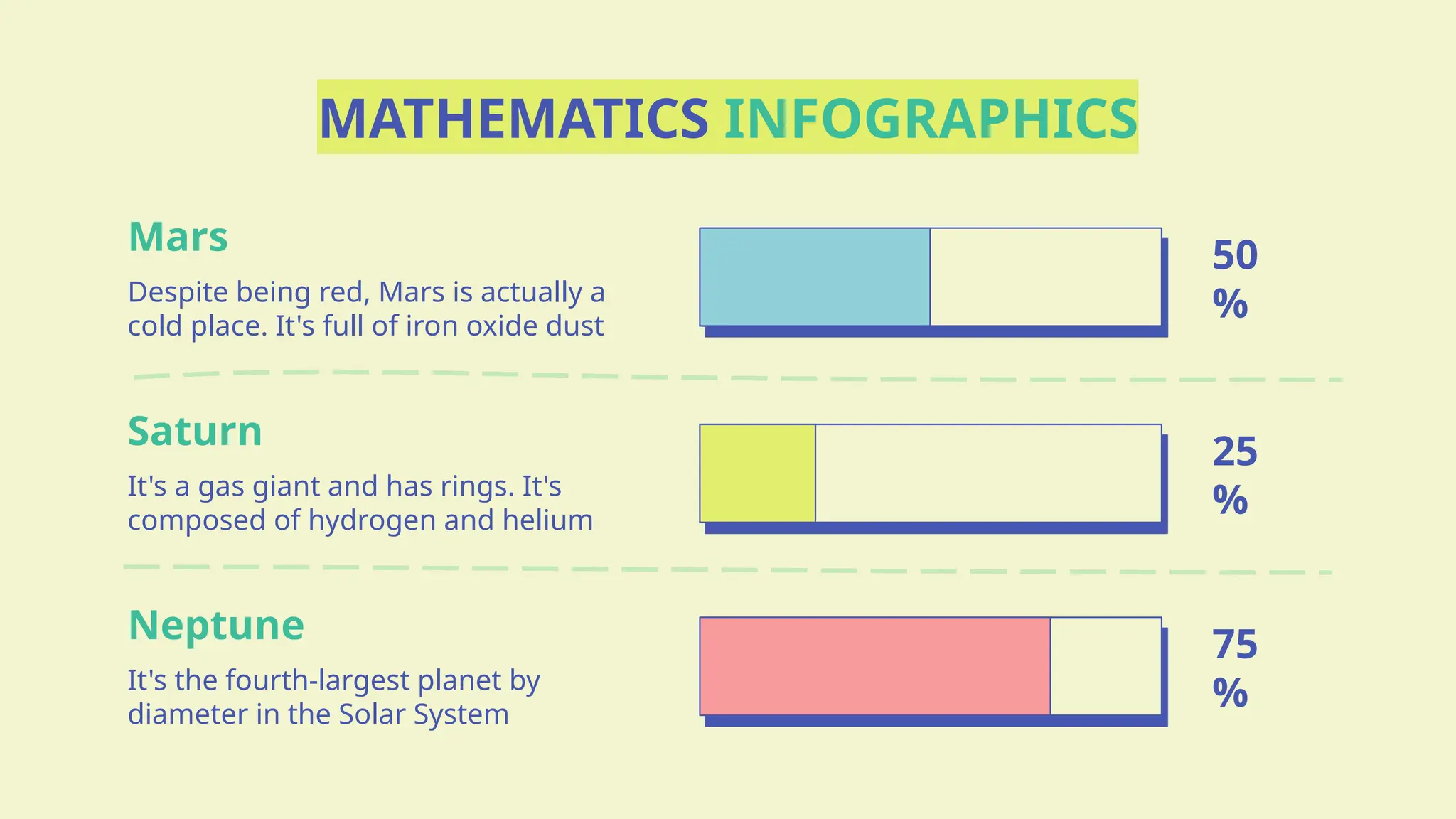 MATHEMATICS INFOGRAPHICS

Mars

Despite being red, Mars is actually a cold place. It's full of iron oxide dust

50 %

Saturn

It's a gas giant and has rings. It's composed of hydrogen and helium

25 %

Neptune

It's the fourth-largest planet by diameter in the Solar System

75 %